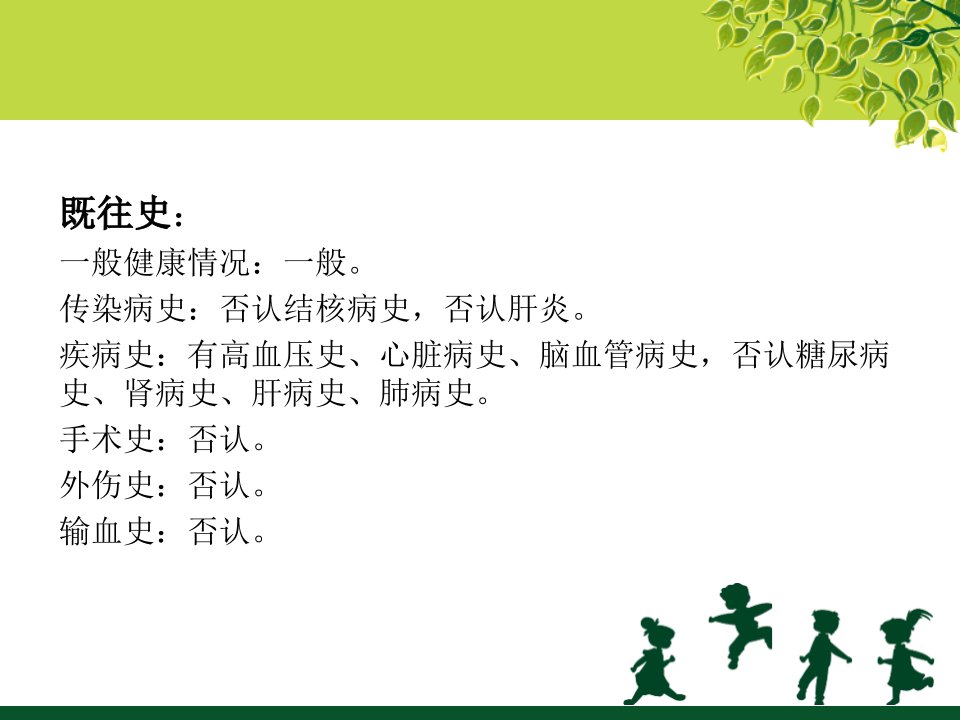 既往史：

一般健康情况：一般。

传染病史：否认结核病史，否认肝炎。

疾病史：有高血压史、心脏病史、脑血管病史，否认糖尿病史、肾病史、肝病史、肺病史。

手术史：否认。

外伤史：否认。

输血史：否认。